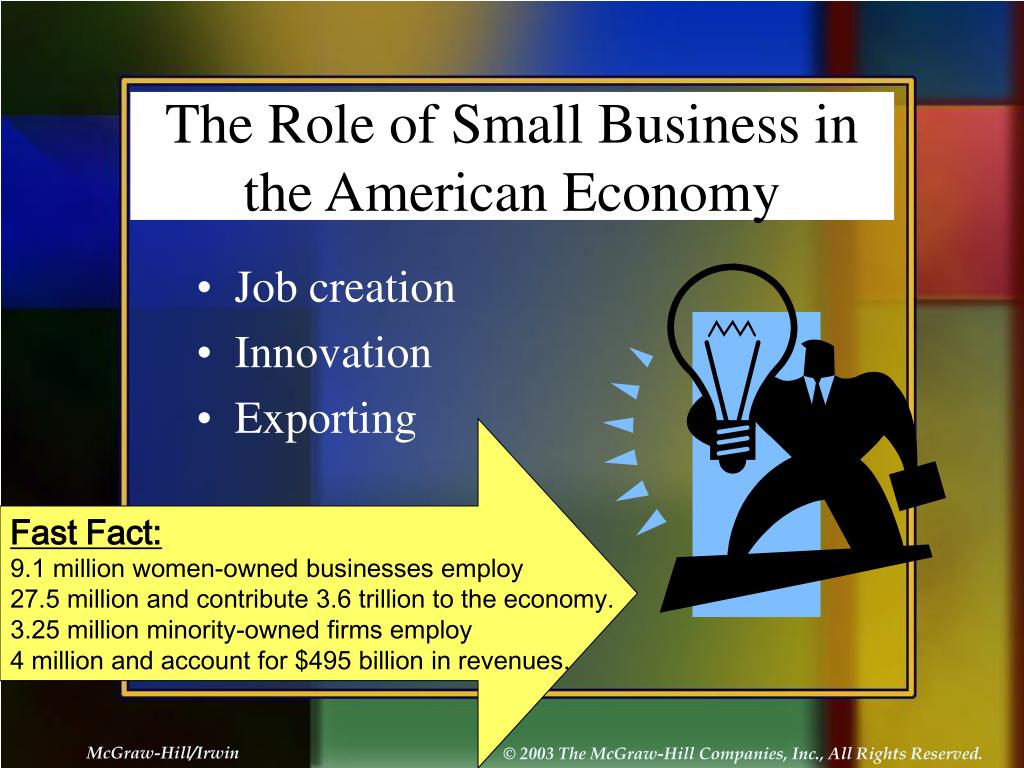 The Role of Small Business in the American Economy

• Job creation
• Innovation
• Exporting

Fast Fact:
9.1 million women-owned businesses employ 27.5 million and contribute 3.6 trillion to the economy. 3.25 million minority-owned firms employ 4 million and account for $495 billion in revenues.

McGraw-Hill/Irwin

© 2003 The McGraw-Hill Companies, Inc., All Rights Reserved.